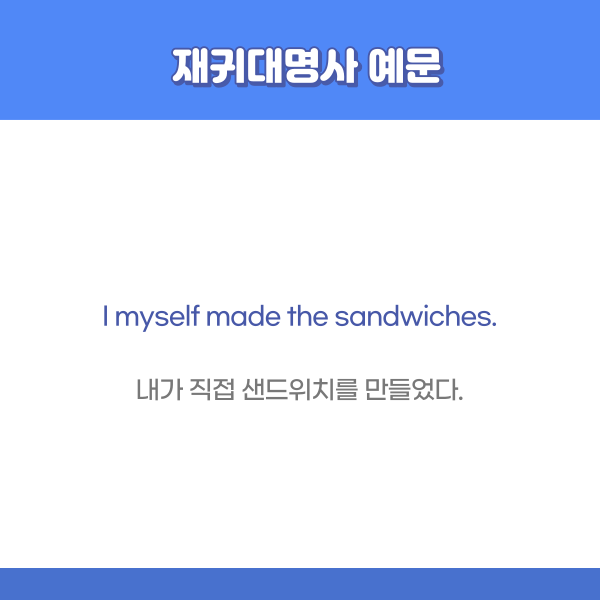 재귀대명사 예문

I myself made the sandwiches.

내가 직접 샌드위치를 만들었다.